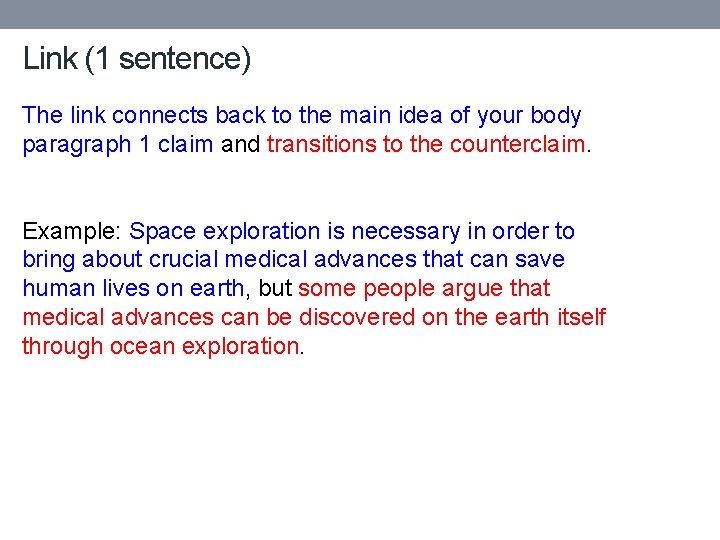 Link (1 sentence)

The link connects back to the main idea of your body paragraph 1 claim and transitions to the counterclaim.

Example: Space exploration is necessary in order to bring about crucial medical advances that can save human lives on earth, but some people argue that medical advances can be discovered on the earth itself through ocean exploration.